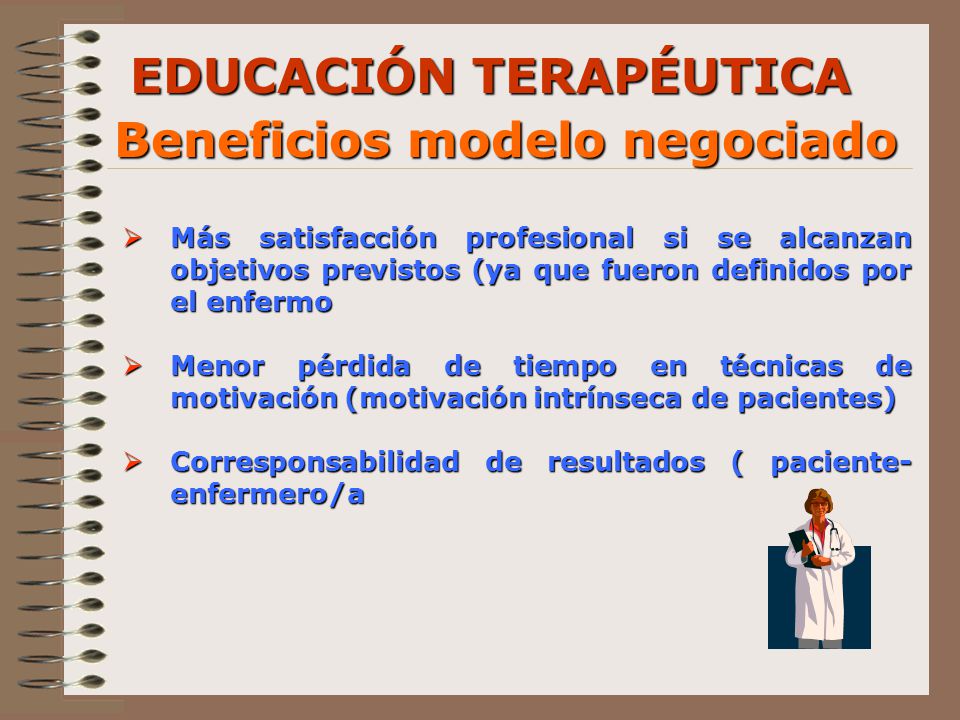 EDUCACIÓN TERAPÉUTICA
Beneficios modelo negociado

➢ Más satisfacción profesional si se alcanzan objetivos previstos (ya que fueron definidos por el enfermo

➢ Menor pérdida de tiempo en técnicas de motivación (motivación intrínseca de pacientes)

➢ Corresponsabilidad de resultados ( paciente-enfermero/a